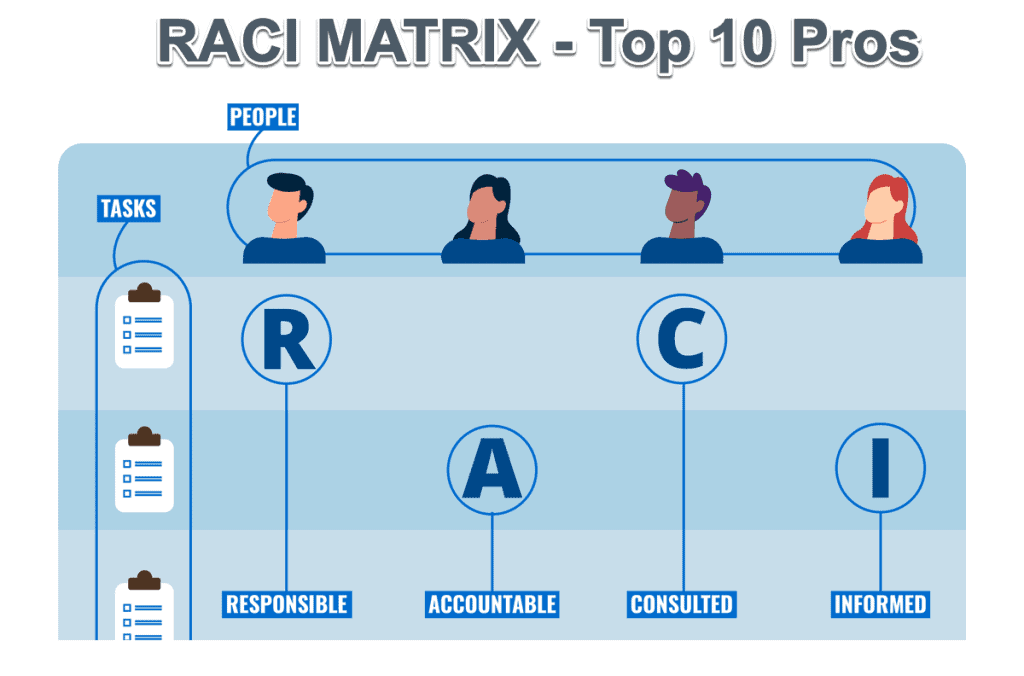 RACI MATRIX - Top 10 Pros

PEOPLE

TASKS

R

C

A

I

RESPONSIBLE

ACCOUNTABLE

CONSULTED

INFORMED